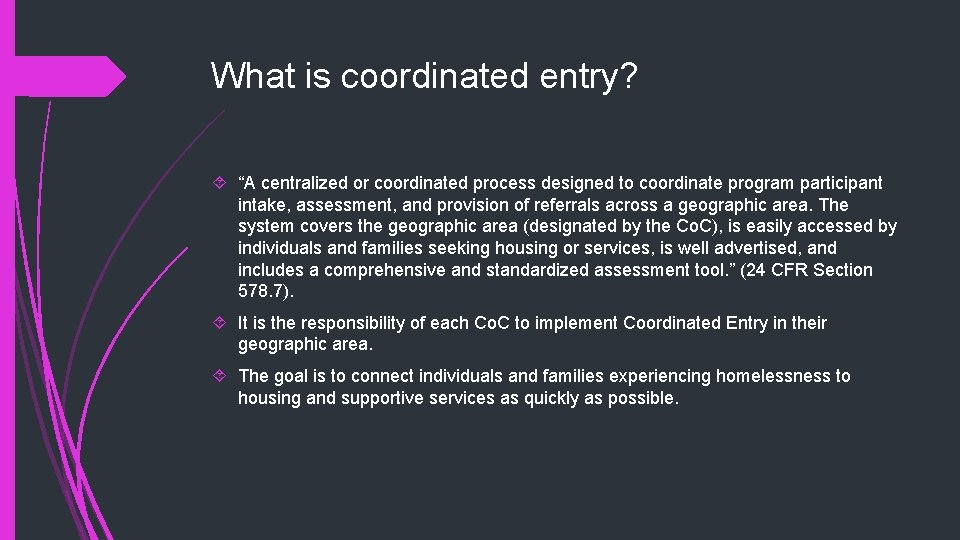 What is coordinated entry?

“A centralized or coordinated process designed to coordinate program participant intake, assessment, and provision of referrals across a geographic area. The system covers the geographic area (designated by the CoC), is easily accessed by individuals and families seeking housing or services, is well advertised, and includes a comprehensive and standardized assessment tool.” (24 CFR Section 578.7).

It is the responsibility of each CoC to implement Coordinated Entry in their geographic area.

The goal is to connect individuals and families experiencing homelessness to housing and supportive services as quickly as possible.